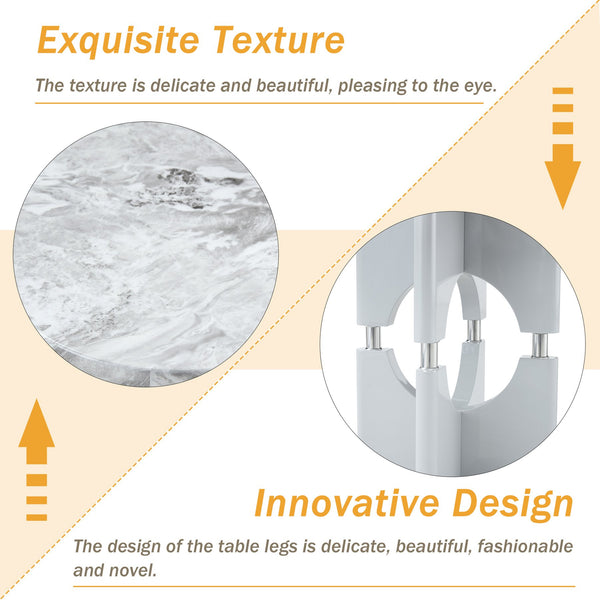 Exquisite Texture

The texture is delicate and beautiful, pleasing to the eye.

Innovative Design

The design of the table legs is delicate, beautiful, fashionable and novel.